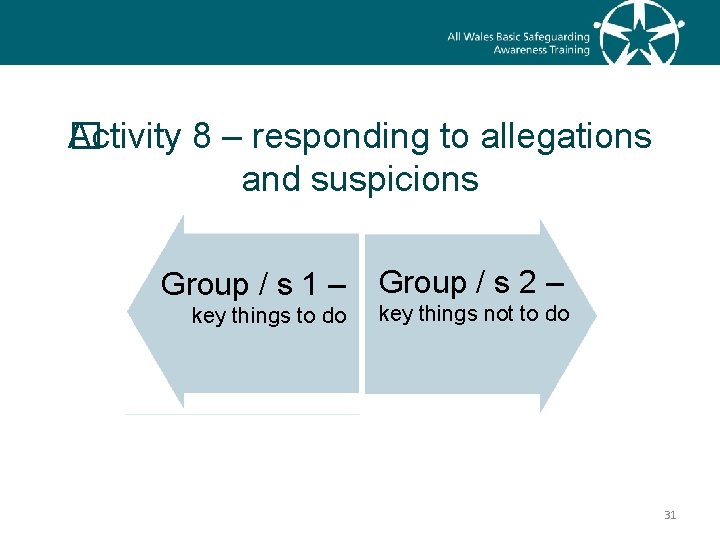 All Wales Basic Safeguarding Awareness Training

Activity 8 – responding to allegations and suspicions

Group / s 1 – key things to do

Group / s 2 – key things not to do

31